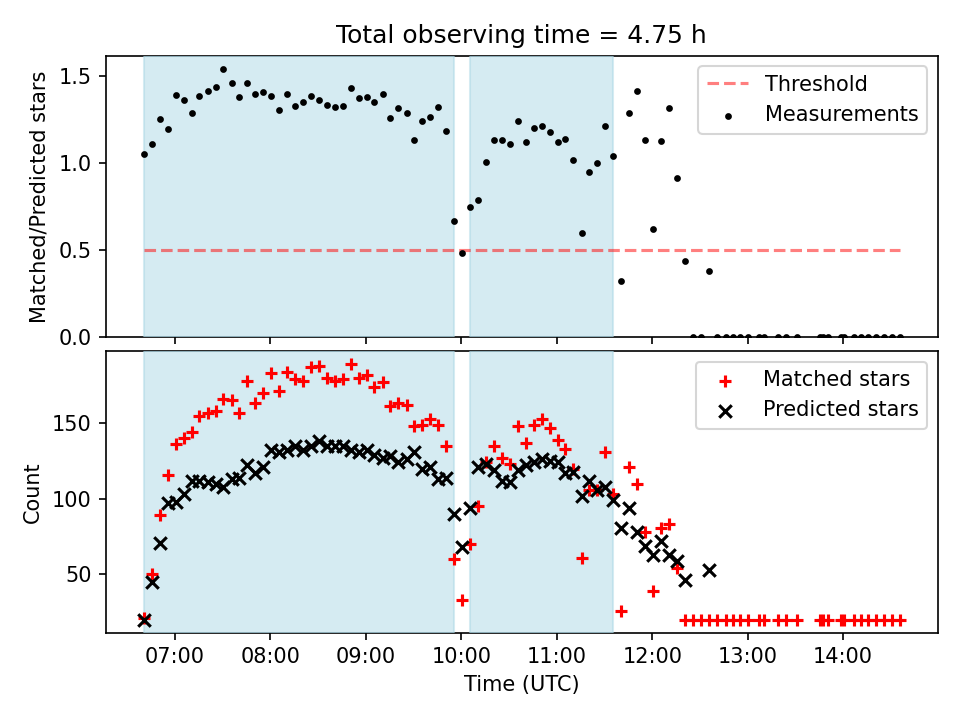 Total observing time = 4.75 h

Matched/Predicted stars

1.5
1.0
0.5
0.0

Threshold
Measurements

Count

150
100
50

Matched stars
Predicted stars

07:00
08:00
09:00
10:00
11:00
12:00
13:00
14:00

Time (UTC)